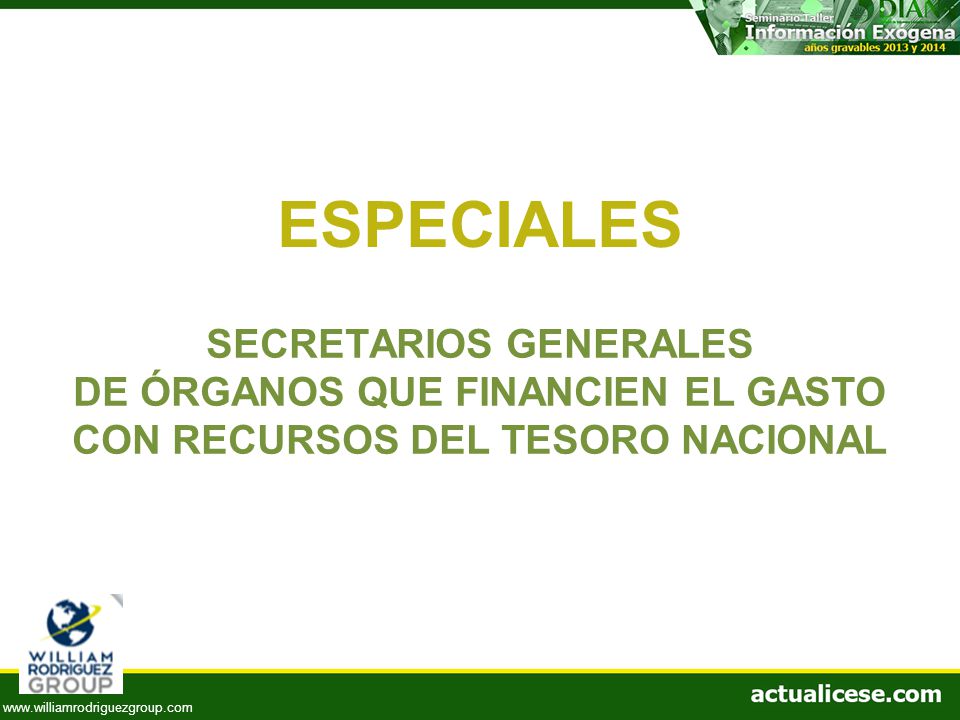 DIAN
Seminario Taller
Información Exógena
años gravables 2013 y 2014

ESPECIALES

SECRETARIOS GENERALES
DE ÓRGANOS QUE FINANCIEN EL GASTO
CON RECURSOS DEL TESORO NACIONAL

WILLIAM
RODRIGUEZ
GROUP
www.williamrodriguezgroup.com

actualicese.com